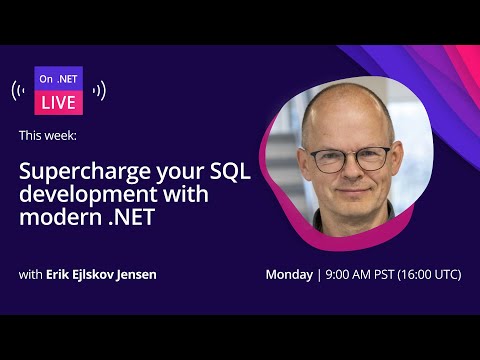 On .NET
LIVE

This week:

Supercharge your SQL development with modern .NET

with Erik Ejlskov Jensen

Monday | 9:00 AM PST (16:00 UTC)